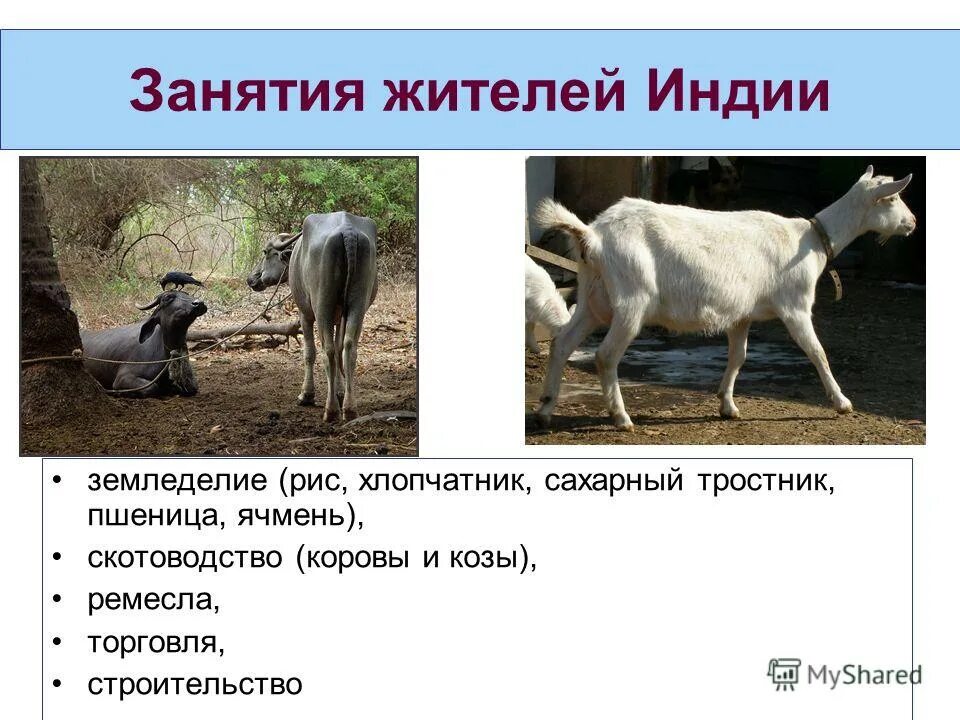 Занятия жителей Индии

• земледелие (рис, хлопчатник, сахарный тростник, пшеница, ячмень),
• скотоводство (коровы и козы),
• ремесла,
• торговля,
• строительство

MyShared